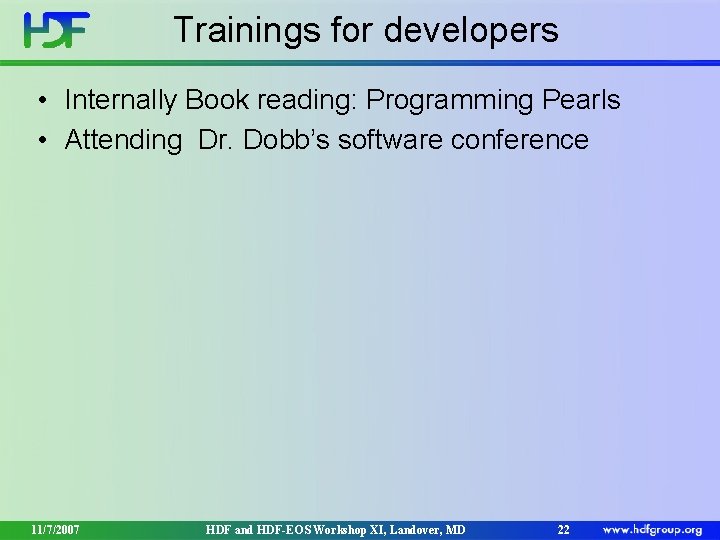 HDF

Trainings for developers

• Internally Book reading: Programming Pearls
• Attending Dr. Dobb's software conference

11/7/2007 HDF and HDF-EOS Workshop XI, Landover, MD 22 www.hdfgroup.org